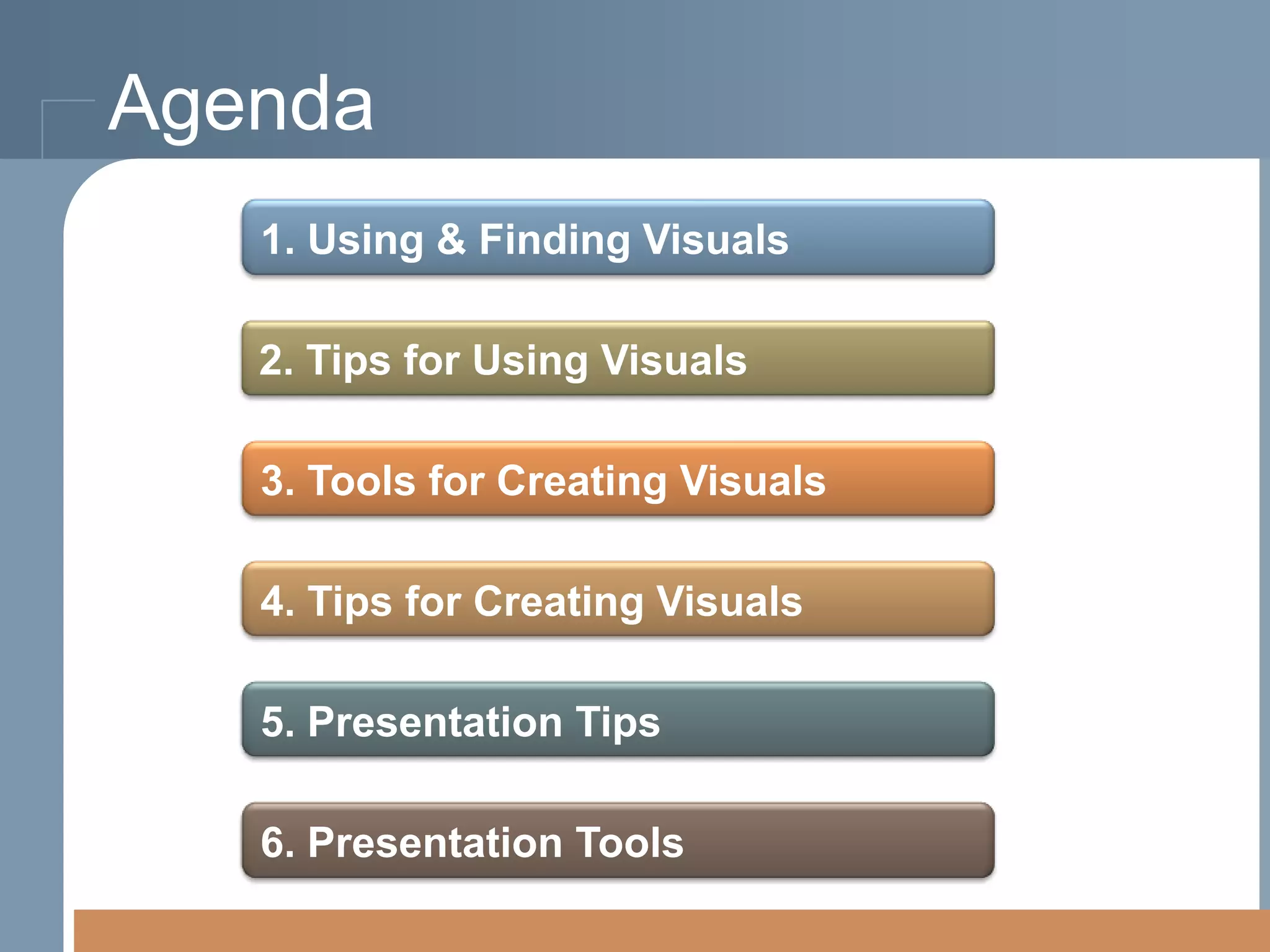 Agenda

1. Using & Finding Visuals

2. Tips for Using Visuals

3. Tools for Creating Visuals

4. Tips for Creating Visuals

5. Presentation Tips

6. Presentation Tools